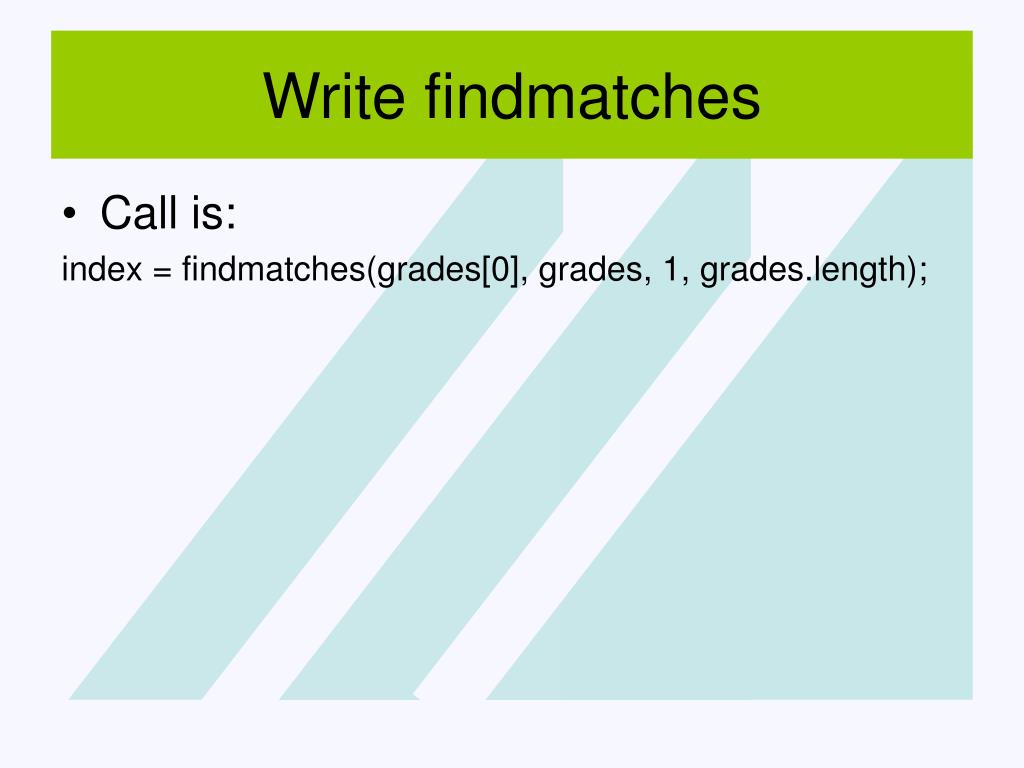 Write findmatches

• Call is:
index = findmatches(grades[0], grades, 1, grades.length);